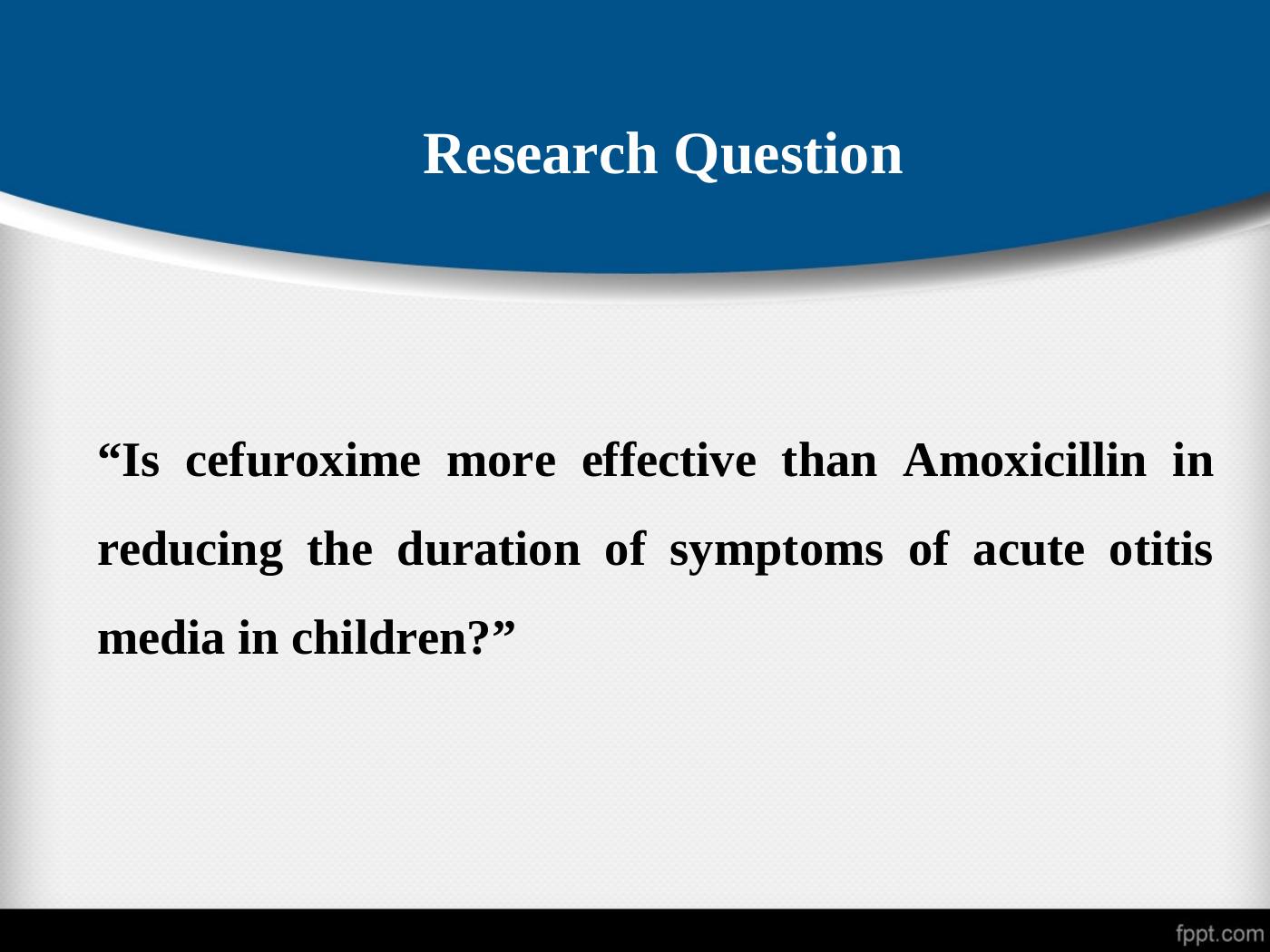 Research Question

“Is cefuroxime more effective than Amoxicillin in reducing the duration of symptoms of acute otitis media in children?”

fppt.com